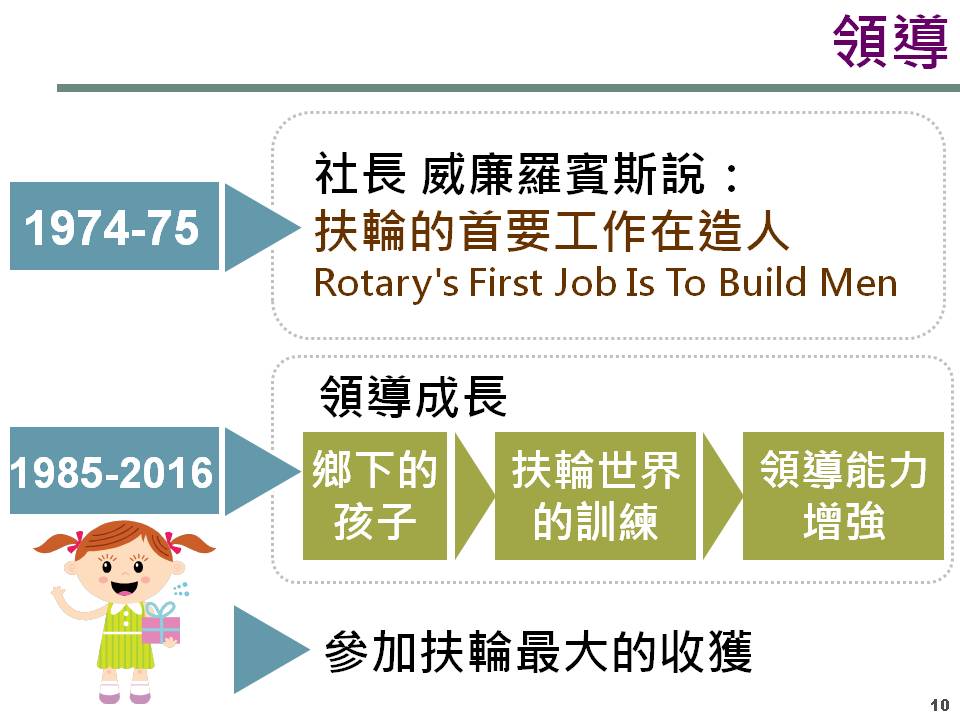 領導

1974-75

社長 威廉羅賓斯說：
扶輪的首要工作在造人
Rotary's First Job Is To Build Men

1985-2016

領導成長

鄉下的孩子

扶輪世界的訓練

領導能力增強

參加扶輪最大的收獲

10